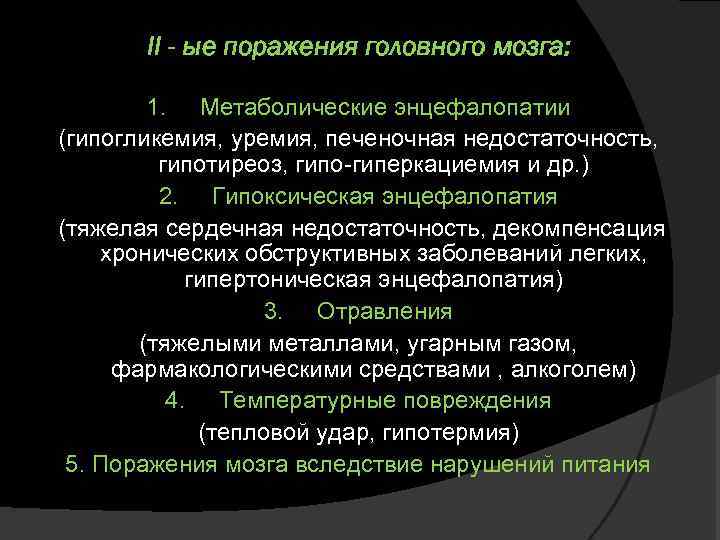 II - ые поражения головного мозга:

1. Метаболические энцефалопатии
(гипогликемия, уремия, печеночная недостаточность, гипотиреоз, гипо-гиперкациемия и др.)
2. Гипоксическая энцефалопатия
(тяжелая сердечная недостаточность, декомпенсация хронических обструктивных заболеваний легких, гипертоническая энцефалопатия)
3. Отравления
(тяжелыми металлами, угарным газом, фармакологическими средствами , алкоголем)
4. Температурные повреждения
(тепловой удар, гипотермия)
5. Поражения мозга вследствие нарушений питания